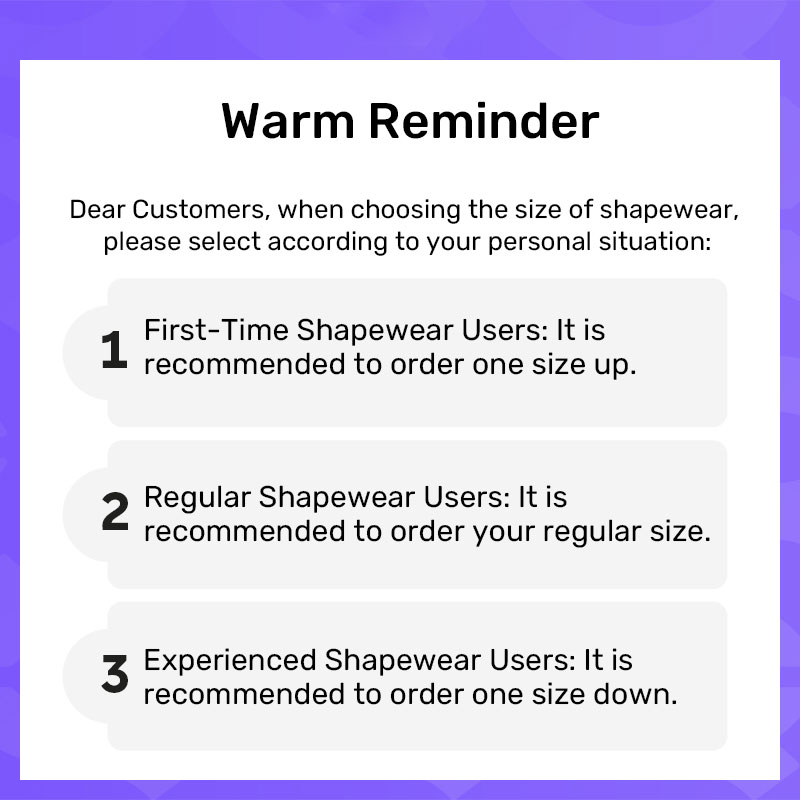 Warm Reminder

Dear Customers, when choosing the size of shapewear, please select according to your personal situation:

1 First-Time Shapewear Users: It is recommended to order one size up.

2 Regular Shapewear Users: It is recommended to order your regular size.

3 Experienced Shapewear Users: It is recommended to order one size down.